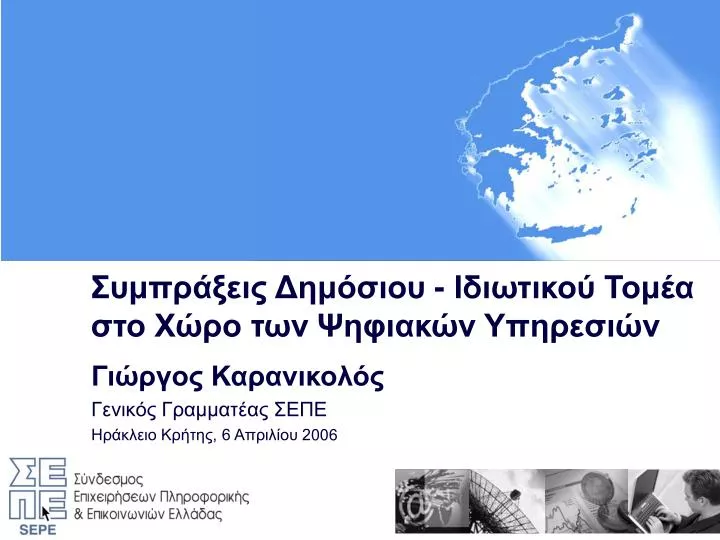 Συμπράξεις Δημόσιου - Ιδιωτικού Τομέα στο Χώρο των Ψηφιακών Υπηρεσιών

Γιώργος Καρανικολός

Γενικός Γραμματέας ΣΕΠΕ

Ηράκλειο Κρήτης, 6 Απριλίου 2006

ΣΕ ΠΕ SEPE

Σύνδεσμος Επιχειρήσεων Πληροφορικής & Επικοινωνιών Ελλάδας